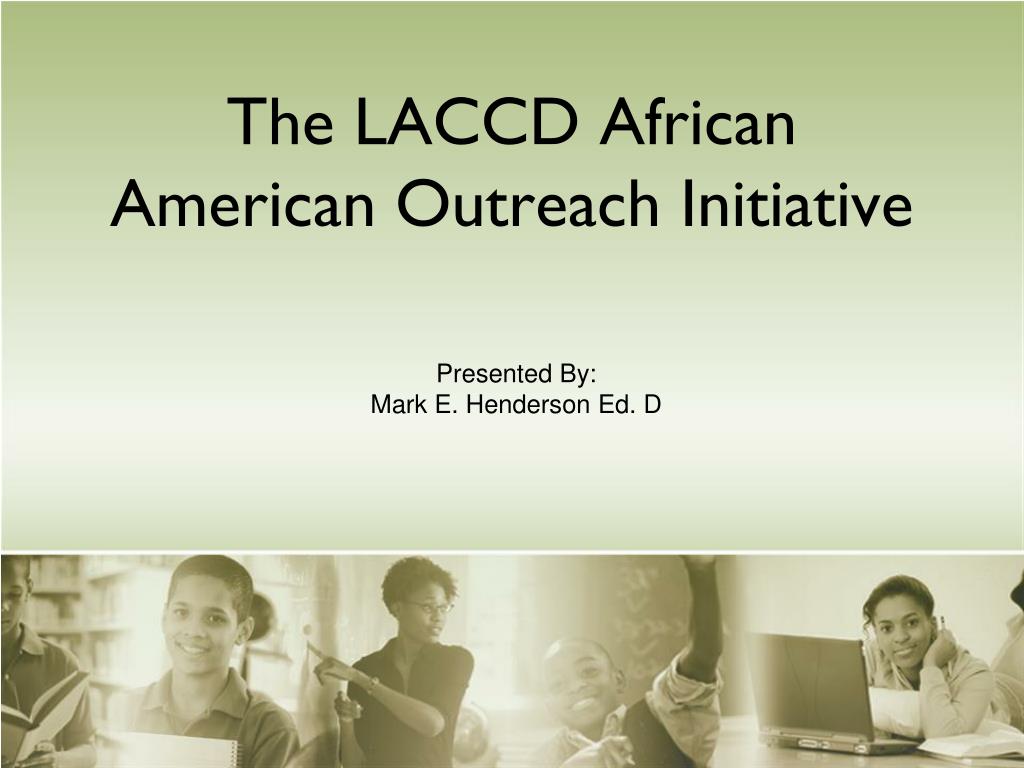 The LACCD African American Outreach Initiative

Presented By:
Mark E. Henderson Ed. D